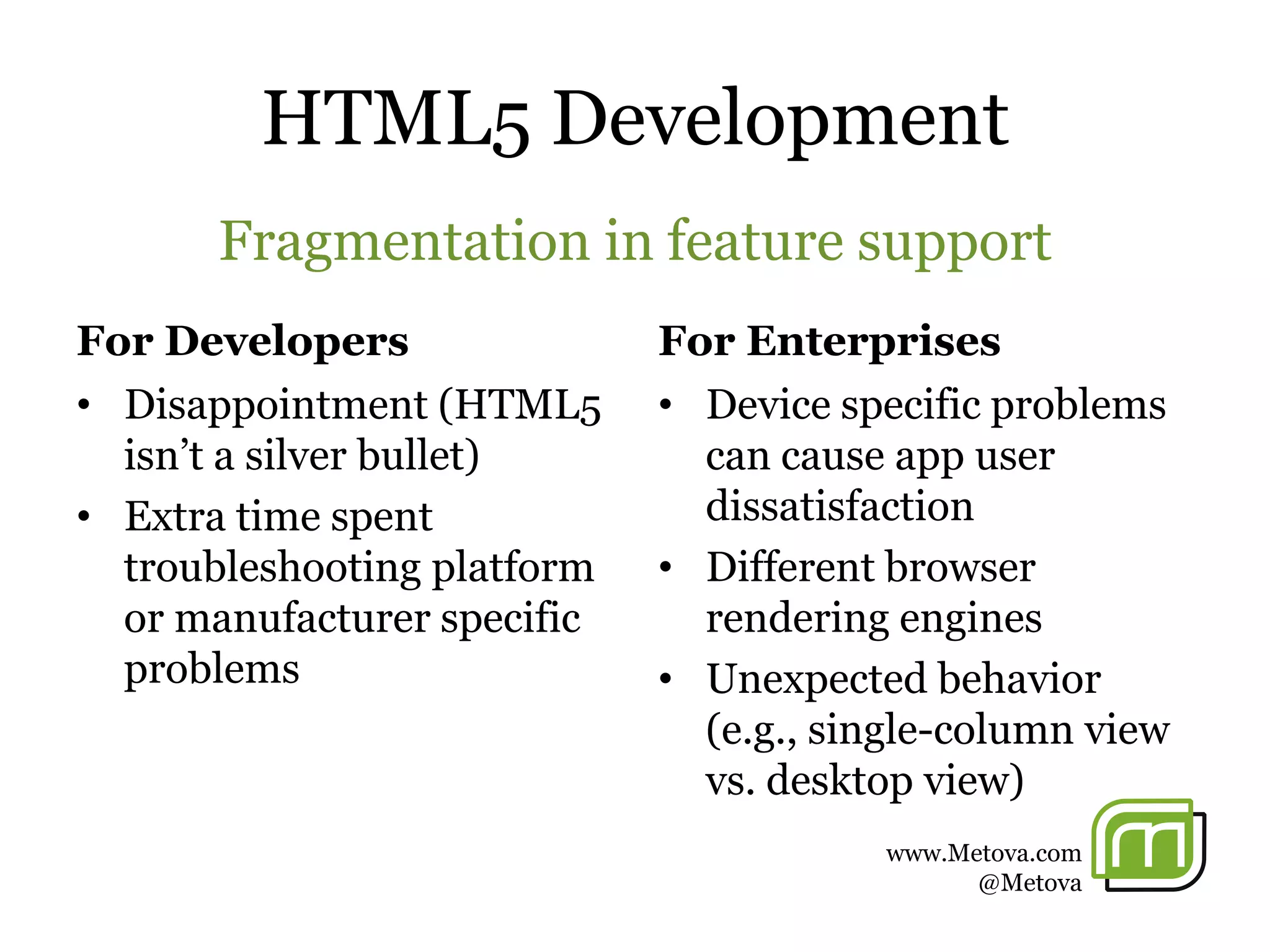 HTML5 Development

Fragmentation in feature support

For Developers

• Disappointment (HTML5 isn't a silver bullet)
• Extra time spent troubleshooting platform or manufacturer specific problems

For Enterprises

• Device specific problems can cause app user dissatisfaction
• Different browser rendering engines
• Unexpected behavior (e.g., single-column view vs. desktop view)

www.Metova.com
@Metova